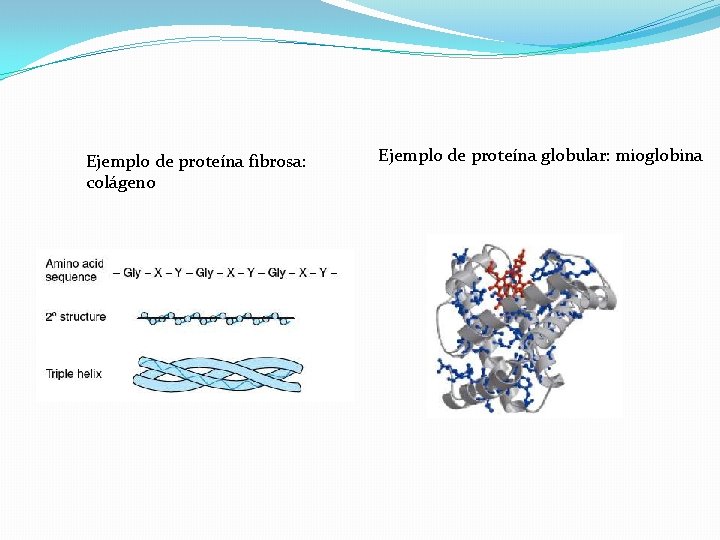 Ejemplo de proteína fibrosa: colágeno

Amino acid sequence – Gly – X – Y – Gly – X – Y – Gly – X – Y –

2º structure

Triple helix

Ejemplo de proteína globular: mioglobina